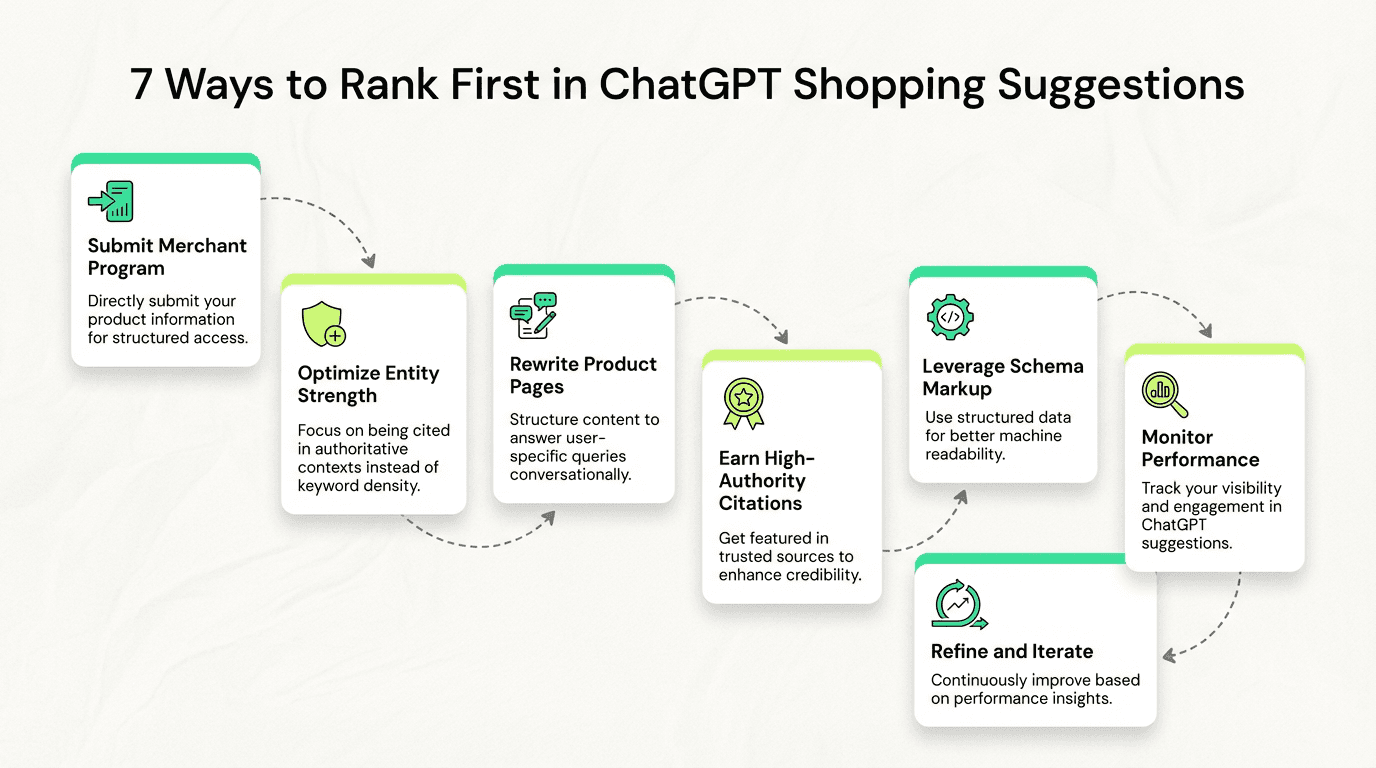 7 Ways to Rank First in ChatGPT Shopping Suggestions

Submit Merchant Program

Directly submit your product information for structured access.

Optimize Entity Strength

Focus on being cited in authoritative contexts instead of keyword density.

Rewrite Product Pages

Structure content to answer user-specific queries conversationally.

Earn High-Authority Citations

Get featured in trusted sources to enhance credibility.

Leverage Schema Markup

Use structured data for better machine readability.

Monitor Performance

Track your visibility and engagement in ChatGPT suggestions.

Refine and Iterate

Continuously improve based on performance insights.